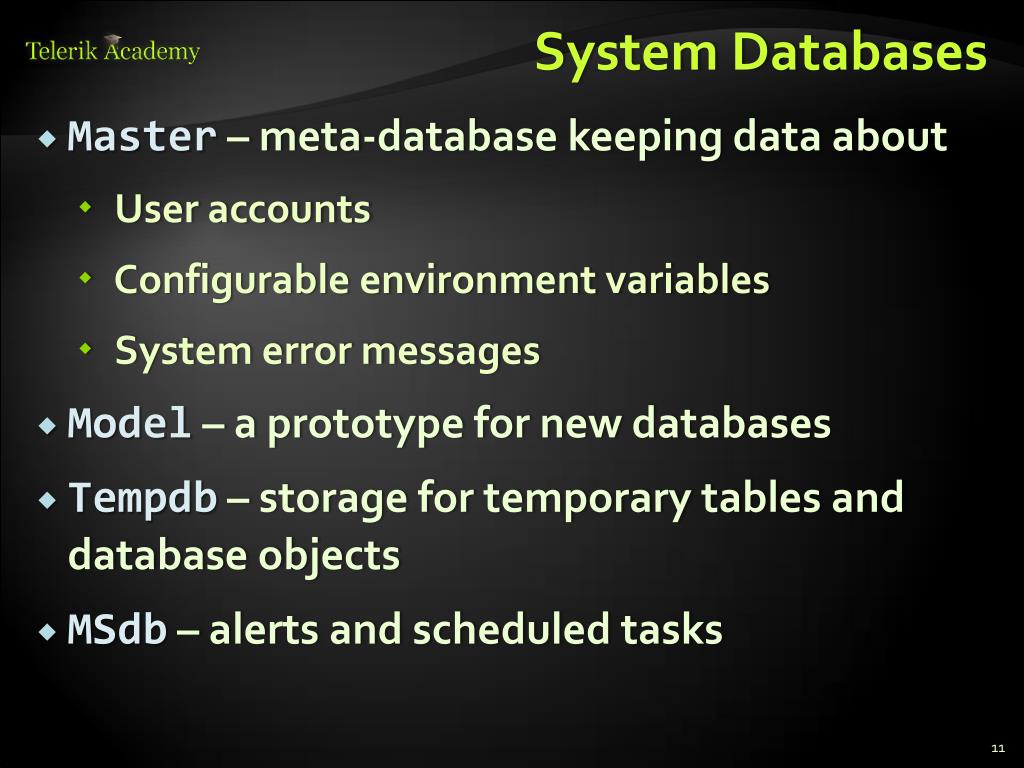 Telerik Academy

System Databases

Master – meta-database keeping data about

User accounts

Configurable environment variables

System error messages

Model – a prototype for new databases

Tempdb – storage for temporary tables and database objects

MSdb – alerts and scheduled tasks

11